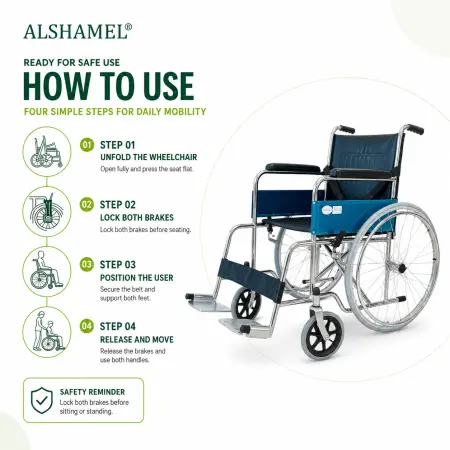 ALSHAMEL®

READY FOR SAFE USE

HOW TO USE

FOUR SIMPLE STEPS FOR DAILY MOBILITY

01 STEP 01
UNFOLD THE WHEELCHAIR
Open fully and press the seat flat.

02 STEP 02
LOCK BOTH BRAKES
Lock both brakes before seating.

03 STEP 03
POSITION THE USER
Secure the belt and support both feet.

04 STEP 04
RELEASE AND MOVE
Release the brakes and use both handles.

SAFETY REMINDER
Lock both brakes before sitting or standing.